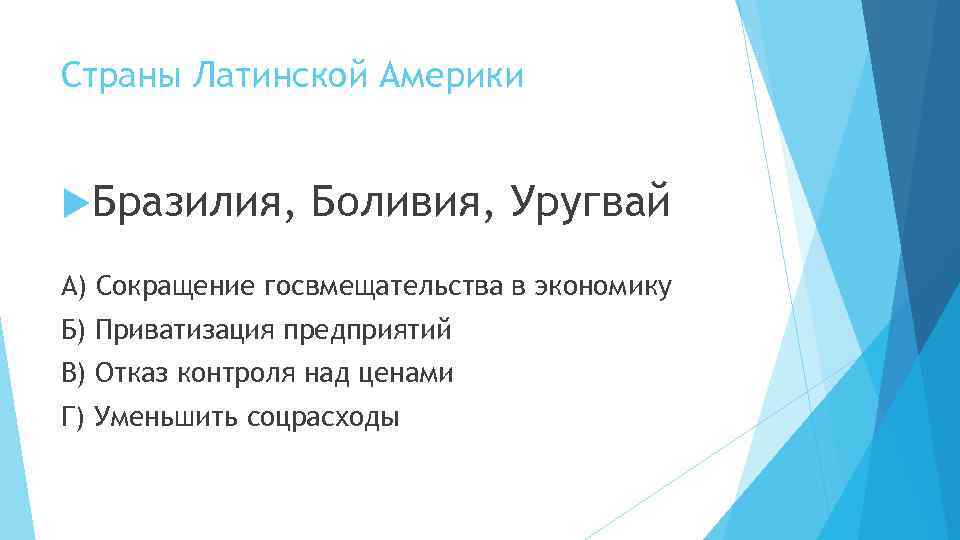 Страны Латинской Америки

Бразилия, Боливия, Уругвай

А) Сокращение госвмещательства в экономику

Б) Приватизация предприятий

В) Отказ контроля над ценами

Г) Уменьшить соцрасходы